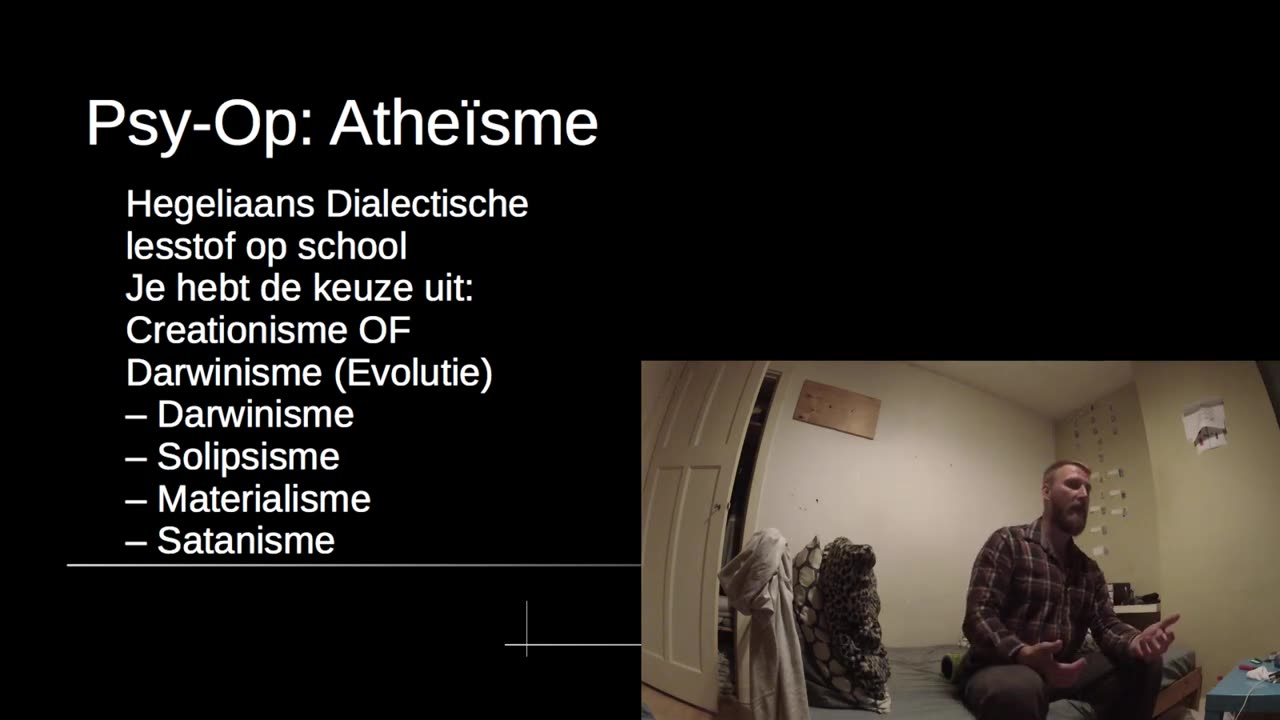 Psy-Op: Atheïsme

Hegeliaans Dialectische lesstof op school
Je hebt de keuze uit:
Creationisme OF Darwinisme (Evolutie)
– Darwinisme
– Solipsisme
– Materialisme
– Satanisme